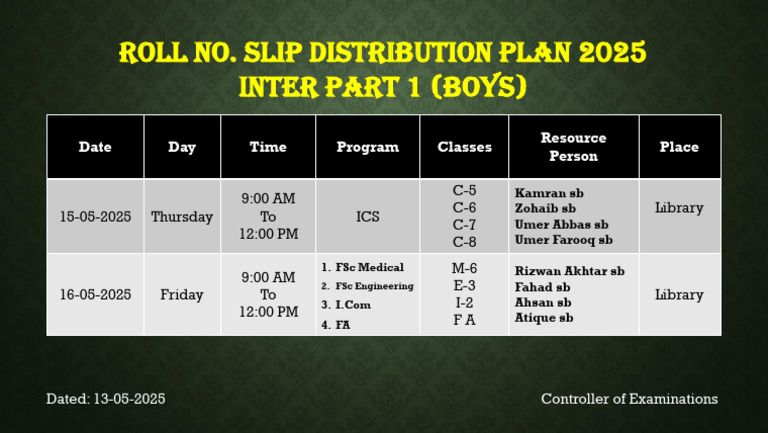 ROLL NO. SLIP DISTRIBUTION PLAN 2025
INTER PART 1 (BOYS)

| Date | Day | Time | Program | Classes | Resource Person | Place |
|---|---|---|---|---|---|---|
| 15-05-2025 | Thursday | 9:00 AM To 12:00 PM | ICS | C-5 C-6 C-7 C-8 | Kamran sb Zohaib sb Umer Abbas sb Umer Farooq sb | Library |
| 16-05-2025 | Friday | 9:00 AM To 12:00 PM | 1. FSc Medical 2. FSc Engineering 3. I.Com 4. FA | M-6 E-3 I-2 F A | Rizwan Akhtar sb Fahad sb Ahsan sb Atique sb | Library |

Dated: 13-05-2025

Controller of Examinations